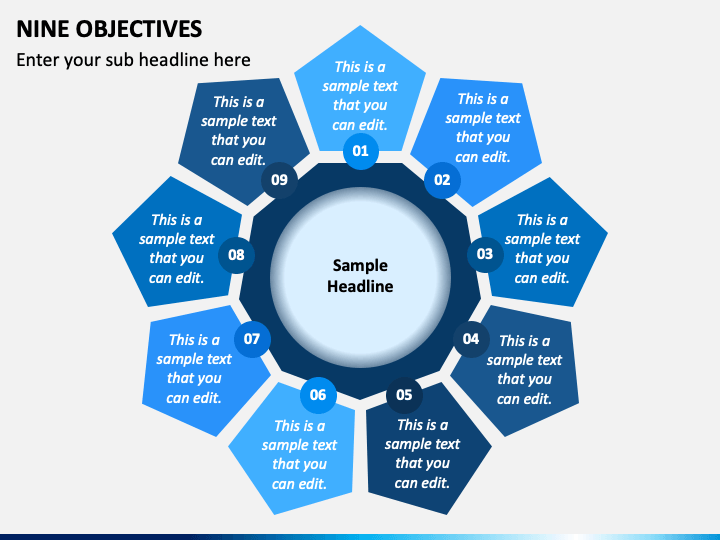 NINE OBJECTIVES

Enter your sub headline here

Sample Headline

01
This is a sample text that you can edit.

02
This is a sample text that you can edit.

03
This is a sample text that you can edit.

04
This is a sample text that you can edit.

05
This is a sample text that you can edit.

06
This is a sample text that you can edit.

07
This is a sample text that you can edit.

08
This is a sample text that you can edit.

09
This is a sample text that you can edit.